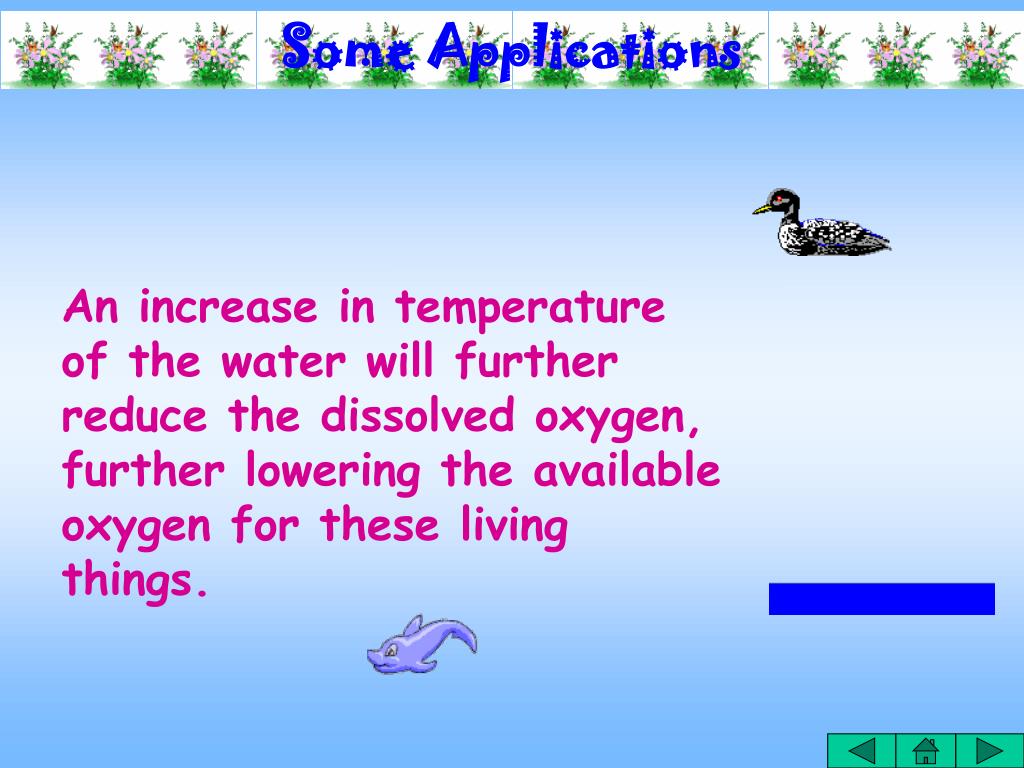 Some Applications

An increase in temperature of the water will further reduce the dissolved oxygen, further lowering the available oxygen for these living things.